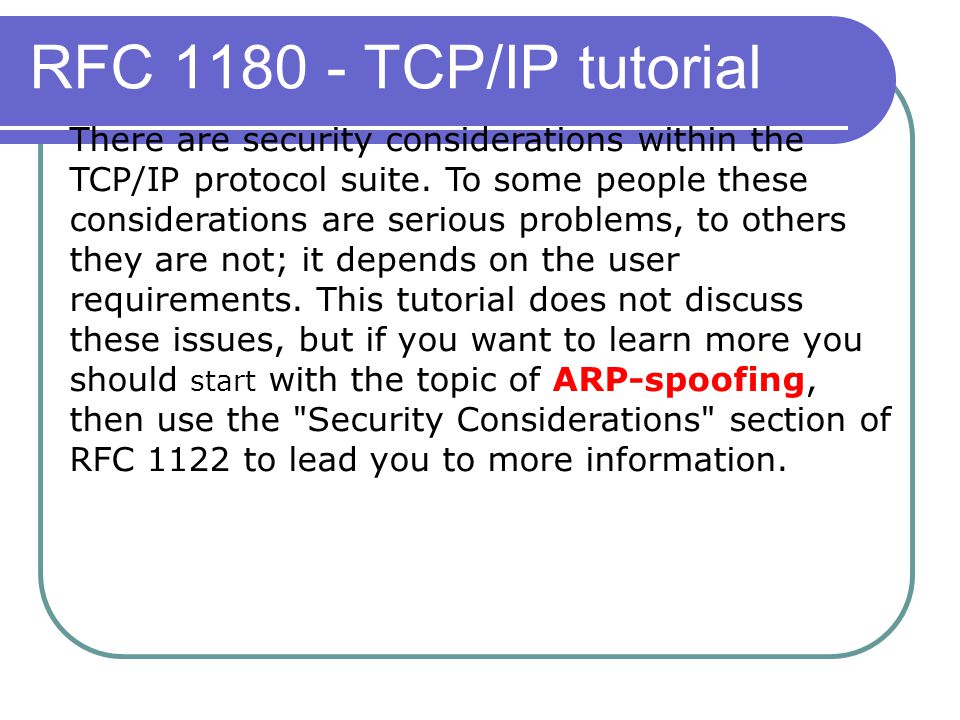 RFC 1180 - TCP/IP tutorial

There are security considerations within the TCP/IP protocol suite. To some people these considerations are serious problems, to others they are not; it depends on the user requirements. This tutorial does not discuss these issues, but if you want to learn more you should start with the topic of ARP-spoofing, then use the "Security Considerations" section of RFC 1122 to lead you to more information.